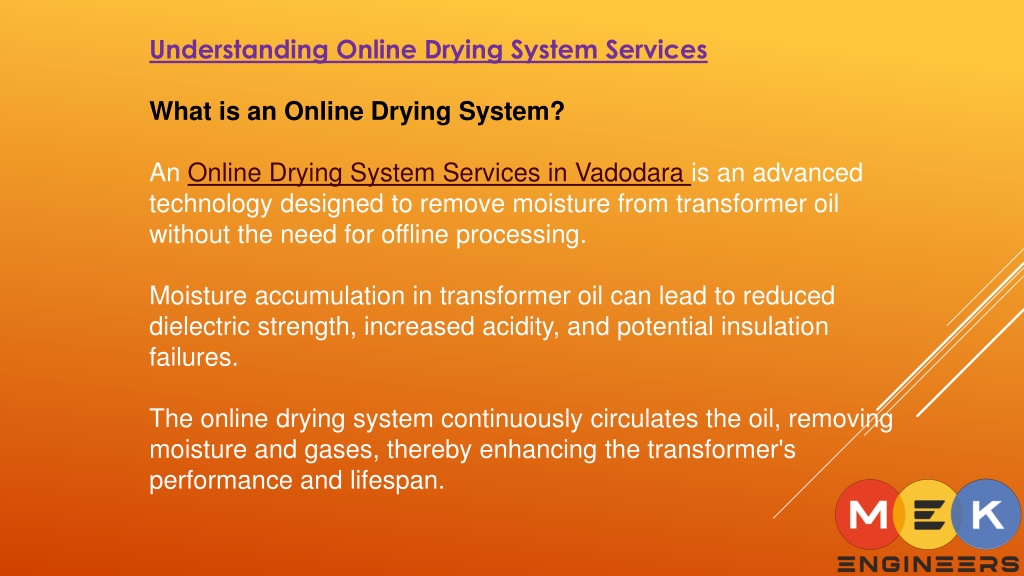 Understanding Online Drying System Services

What is an Online Drying System?

An Online Drying System Services in Vadodara is an advanced technology designed to remove moisture from transformer oil without the need for offline processing.

Moisture accumulation in transformer oil can lead to reduced dielectric strength, increased acidity, and potential insulation failures.

The online drying system continuously circulates the oil, removing moisture and gases, thereby enhancing the transformer's performance and lifespan.

MEK
ENGINEERS